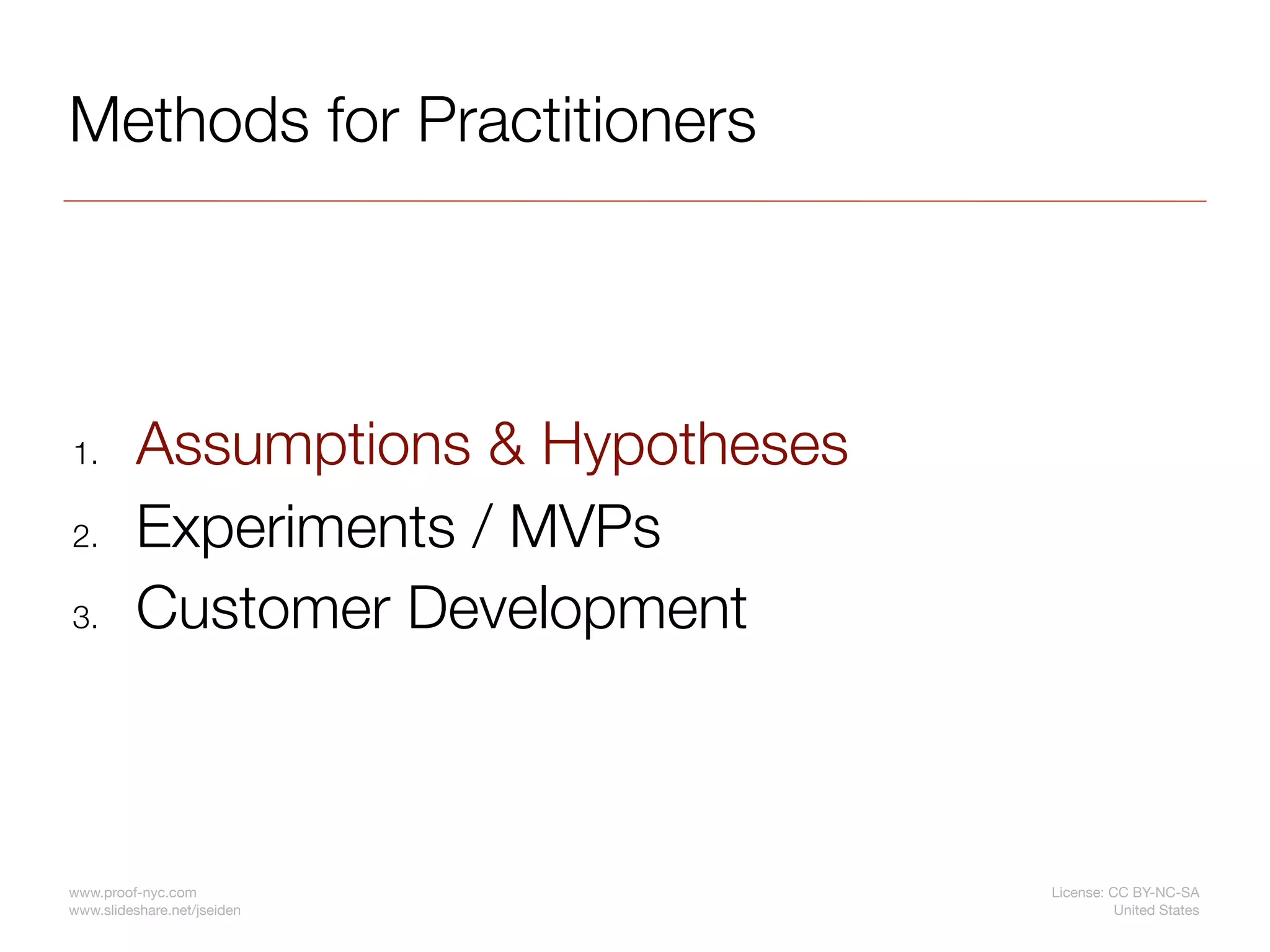 Methods for Practitioners

1. Assumptions & Hypotheses
2. Experiments / MVPs
3. Customer Development

www.proof-nyc.com
www.slideshare.net/jseiden

License: CC BY-NC-SA
United States